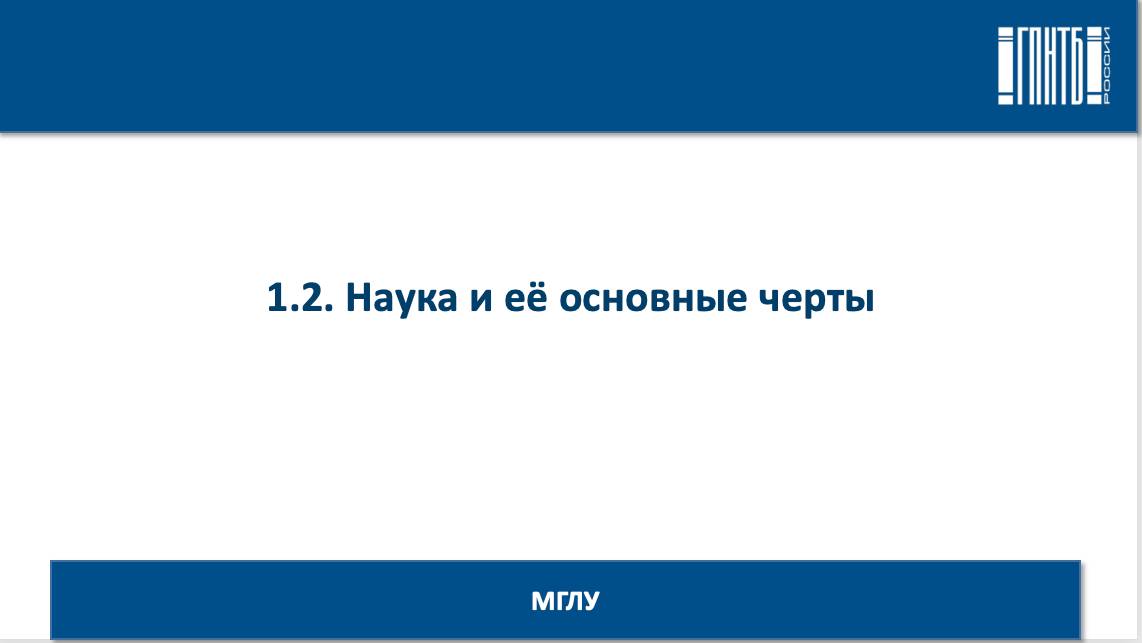 ГПНТБ РОССИИ

1.2. Наука и её основные черты

МГЛУ